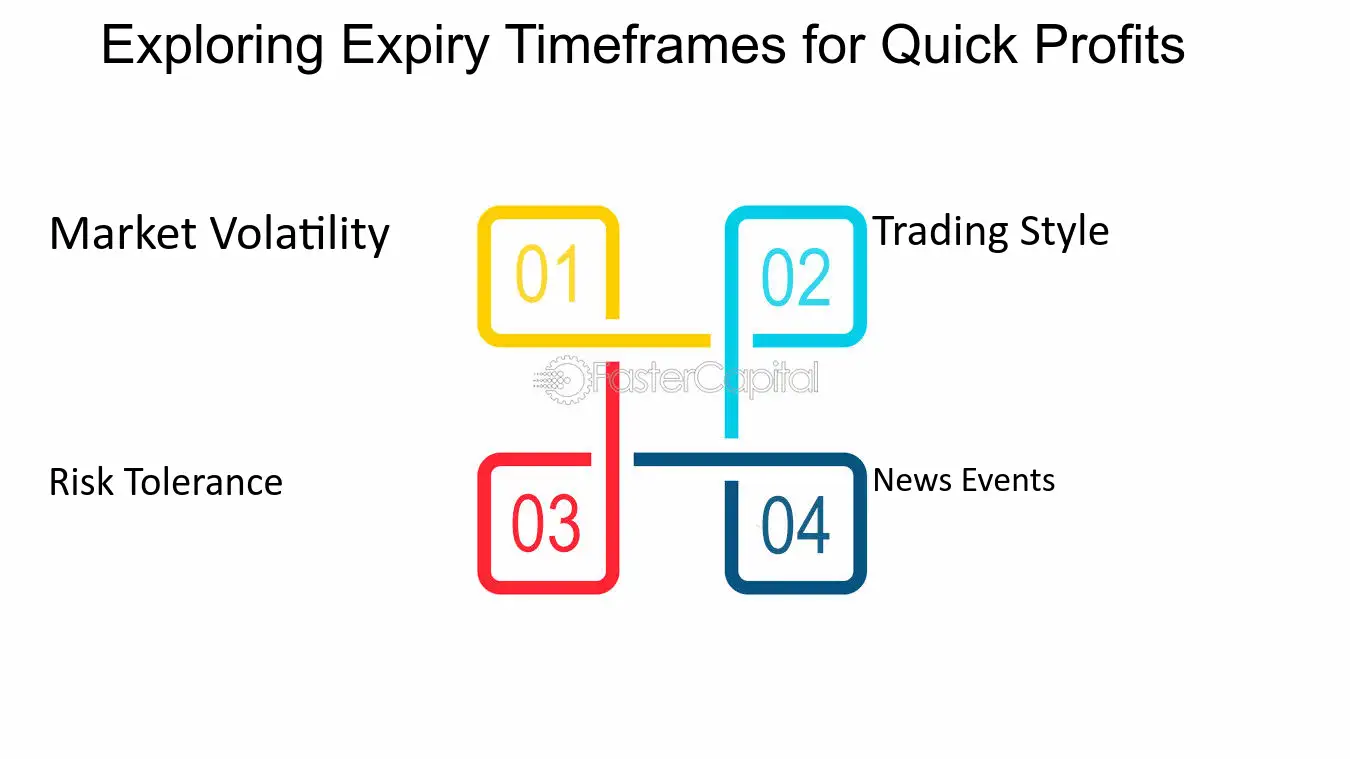 Exploring Expiry Timeframes for Quick Profits

Market Volatility

01

02

Trading Style

FasterCapital

Risk Tolerance

03

04

News Events